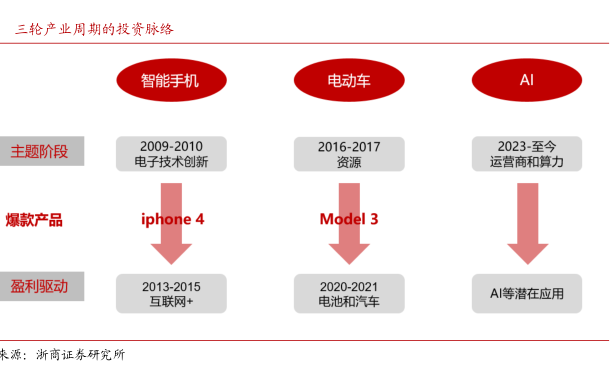 三轮产业周期的投资脉络

智能手机

电动车

AI

主题阶段

2009-2010
电子技术创新

2016-2017
资源

2023-至今
运营商和算力

爆款产品

iphone 4

Model 3

盈利驱动

2013-2015
互联网+

2020-2021
电池和汽车

AI等潜在应用

来源：浙商证券研究所